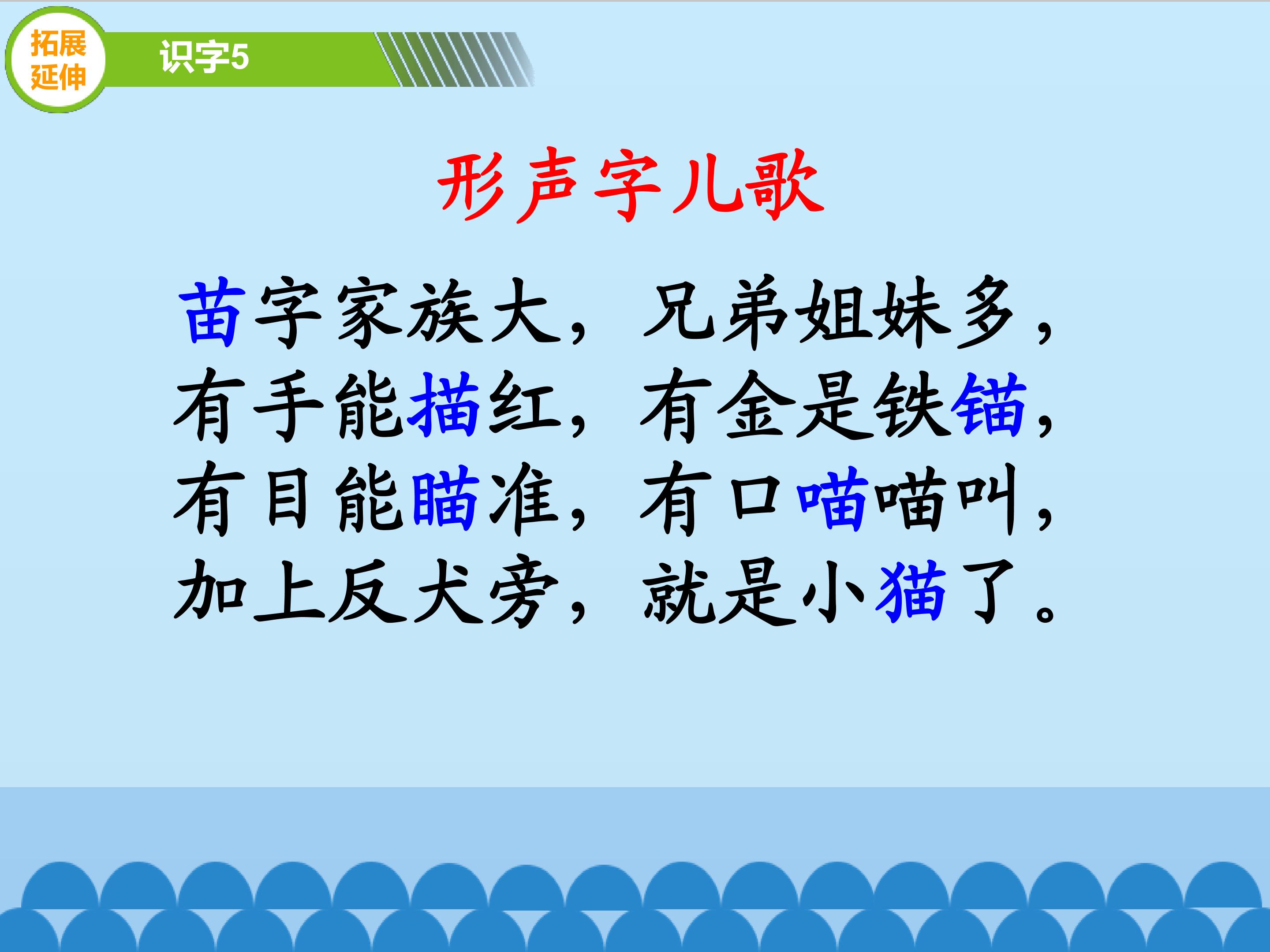 拓展延伸

识字5

形声字儿歌

苗字家族大，兄弟姐妹多，
有手能描红，有金是铁锚，
有目能瞄准，有口喵喵叫，
加上反犬旁，就是小猫了。